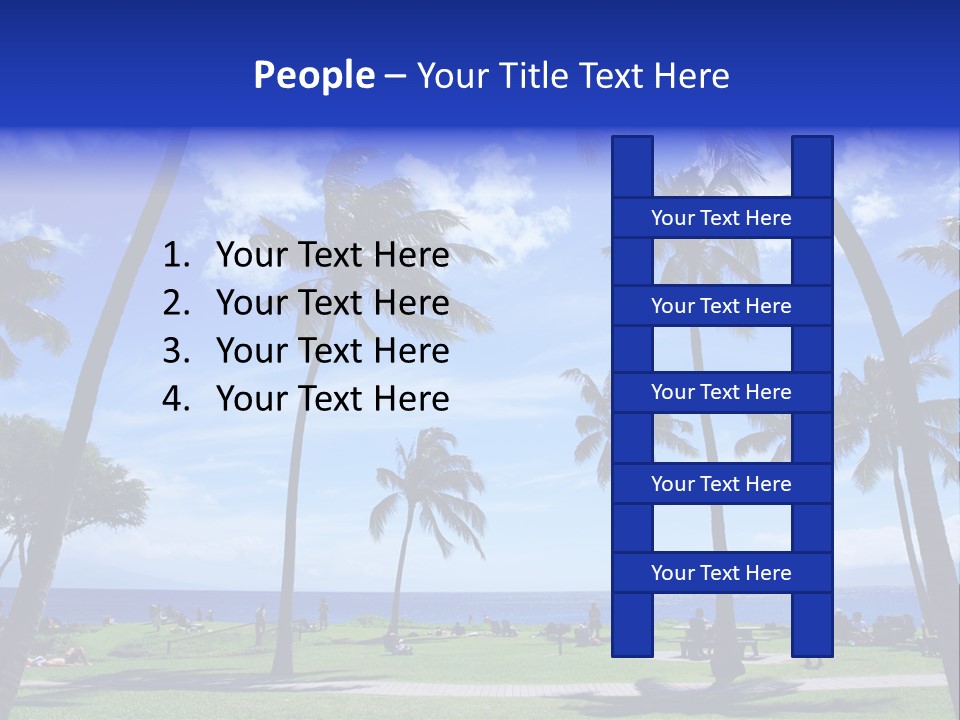 People – Your Title Text Here

1. Your Text Here
2. Your Text Here
3. Your Text Here
4. Your Text Here

Your Text Here

Your Text Here

Your Text Here

Your Text Here

Your Text Here